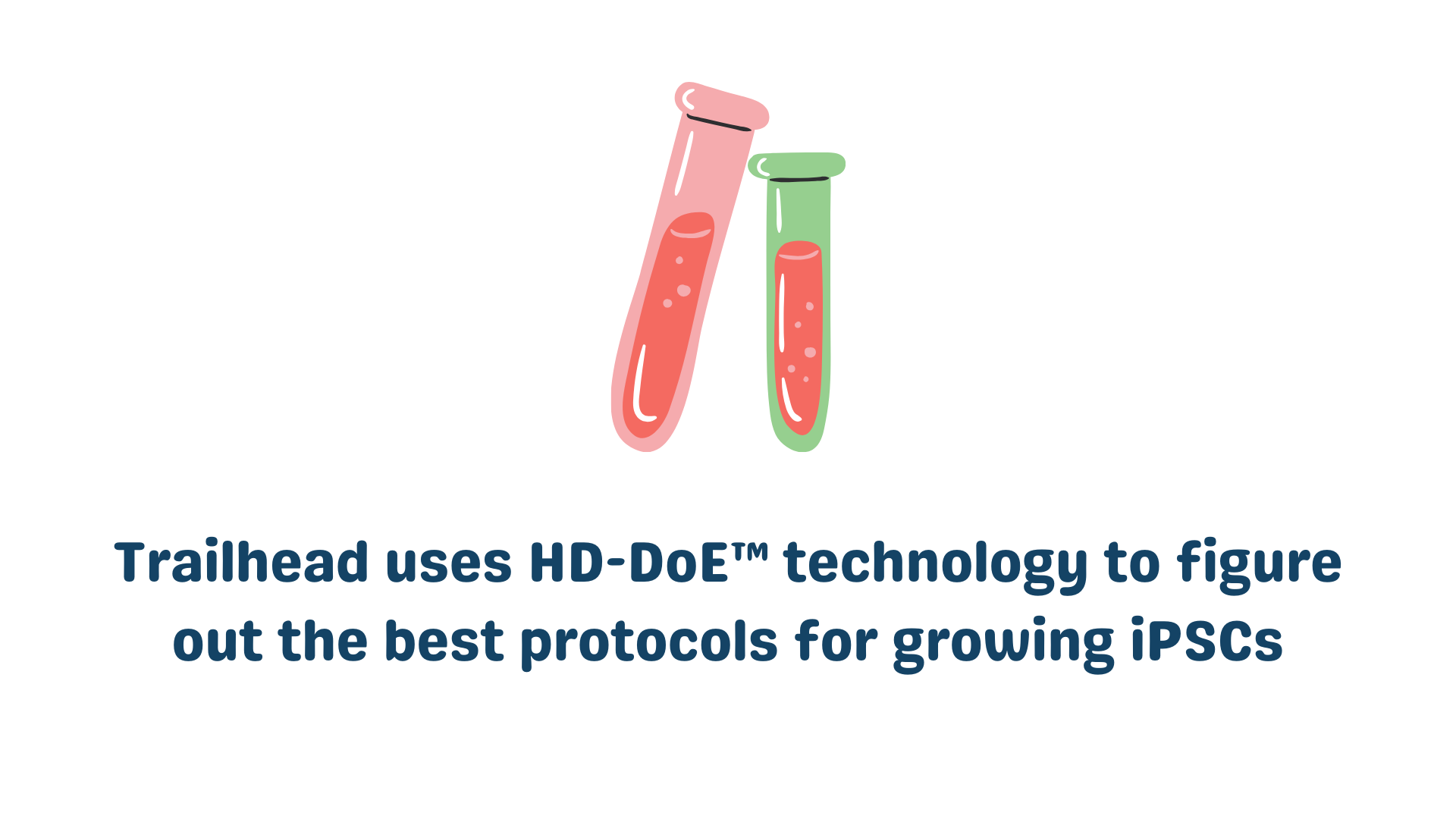 Trailhead uses HD-DoE™ technology to figure out the best protocols for growing iPSCs